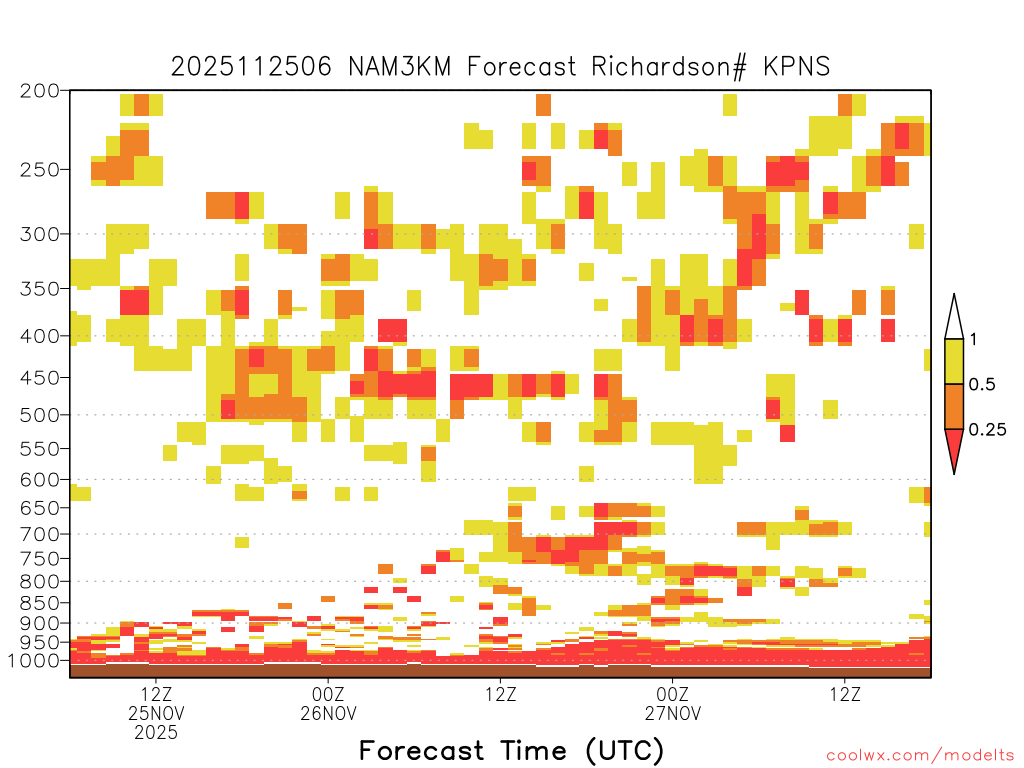 2025112506 NAM3KM Forecast Richardson# KPNS

200
250
300
350
400
450
500
550
600
650
700
750
800
850
900
950
1000

1
0.5
0.25

12Z
25NOV
2025
00Z
26NOV
12Z
00Z
27NOV
12Z

Forecast Time (UTC)

coolwx.com/modelts